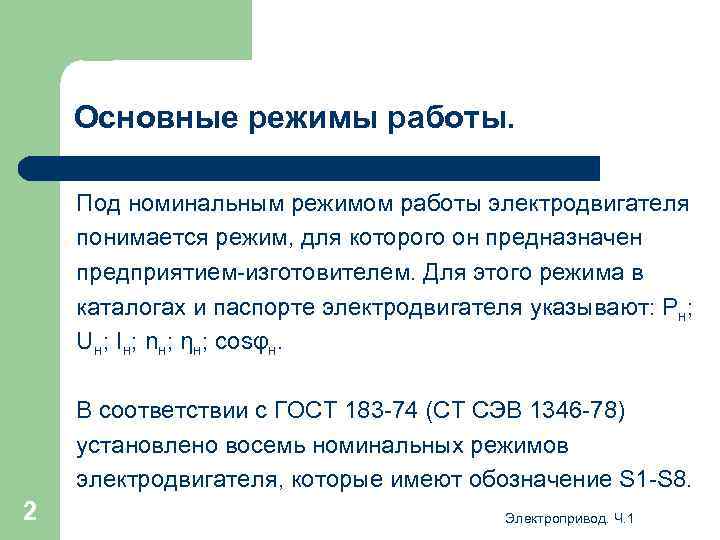 Основные режимы работы.

Под номинальным режимом работы электродвигателя понимается режим, для которого он предназначен предприятием-изготовителем. Для этого режима в каталогах и паспорте электродвигателя указывают: $P_н$; $U_н$; $I_н$; $n_н$; $\eta_н$; $\cos\varphi_н$.

В соответствии с ГОСТ 183-74 (СТ СЭВ 1346-78) установлено восемь номинальных режимов электродвигателя, которые имеют обозначение S1-S8.

2

Электропривод. Ч.1